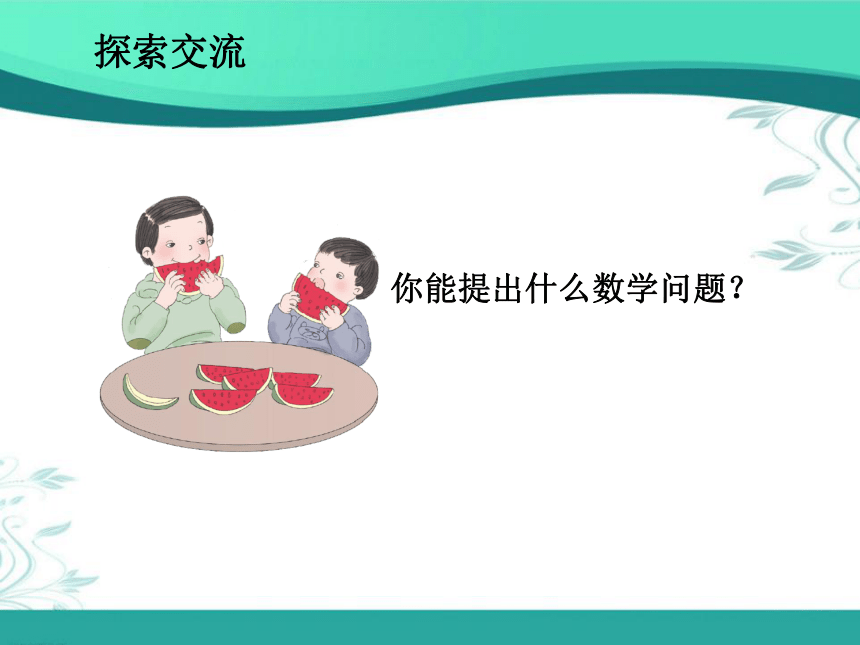 探索交流

你能提出什么数学问题？